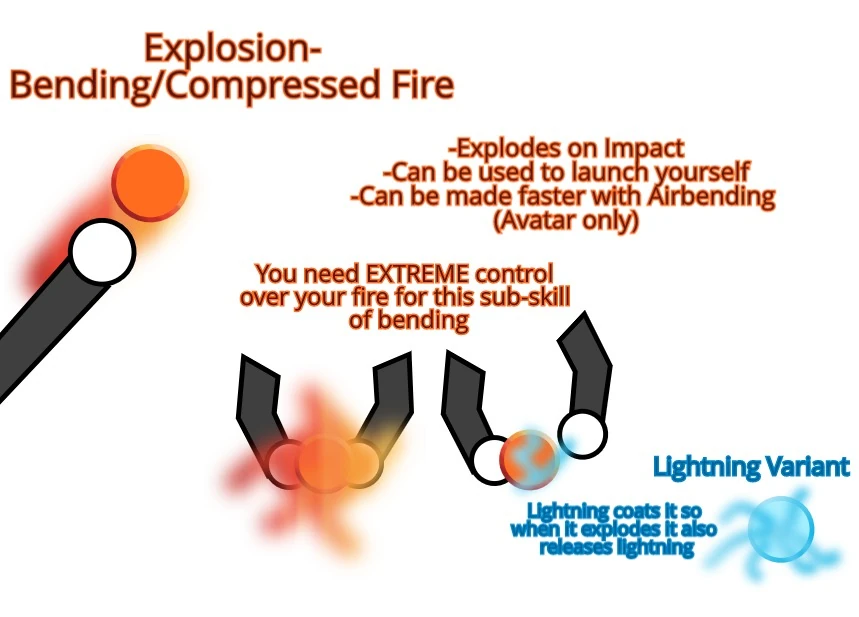 Explosion-Bending/Compressed Fire

-Explodes on Impact
-Can be used to launch yourself
-Can be made faster with Airbending
(Avatar only)

You need EXTREME control over your fire for this sub-skill of bending

Lightning Variant

Lightning coats it so when it explodes it also releases lightning